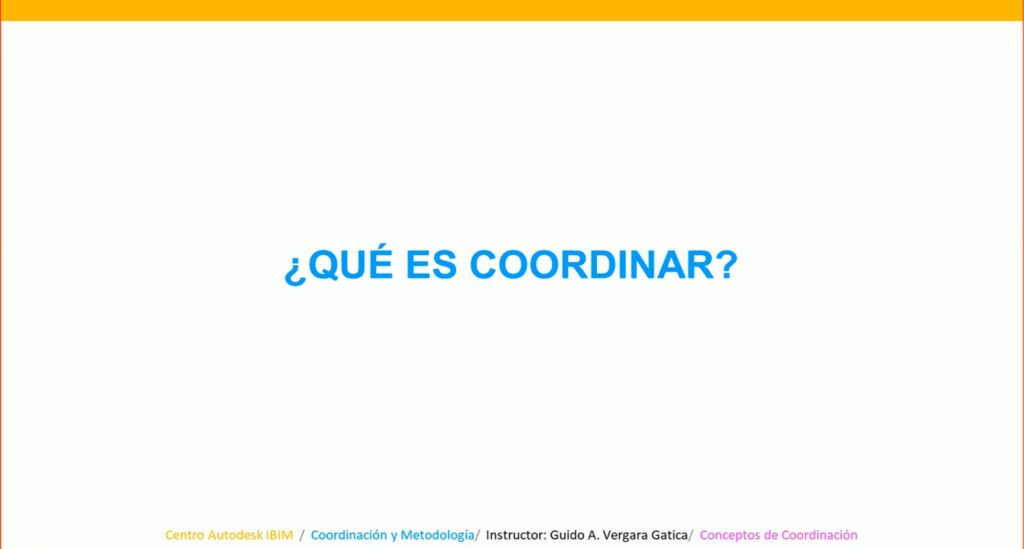 ¿QUÉ ES COORDINAR?

Centro Autodesk IBIM / Coordinación y Metodología/ Instructor: Guido A. Vergara Gatica/ Conceptos de Coordinación